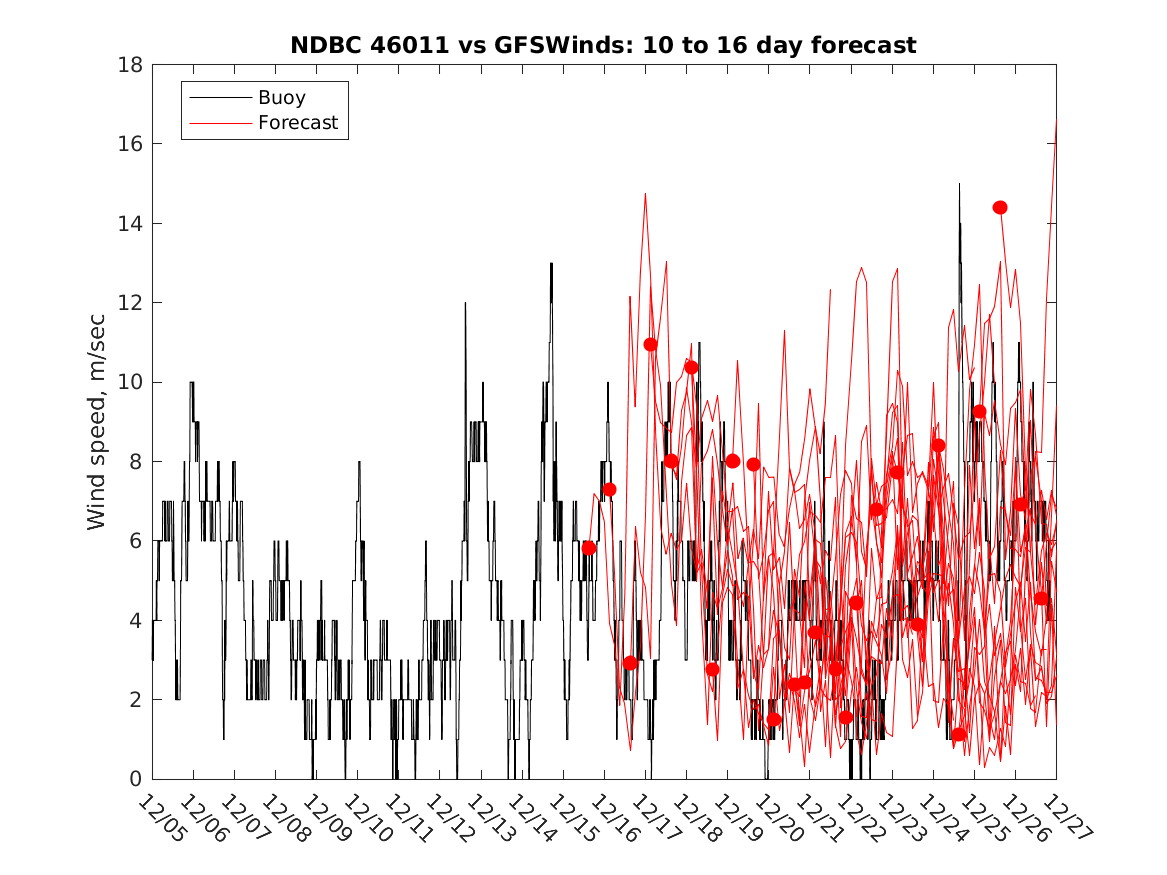 NDBC 46011 vs GFSWinds: 10 to 16 day forecast

Buoy
Forecast

Wind speed, m/sec

18
16
14
12
10
8
6
4
2
0

12/05
12/06
12/07
12/08
12/09
12/10
12/11
12/12
12/13
12/14
12/15
12/16
12/17
12/18
12/19
12/20
12/21
12/22
12/23
12/24
12/25
12/26
12/27